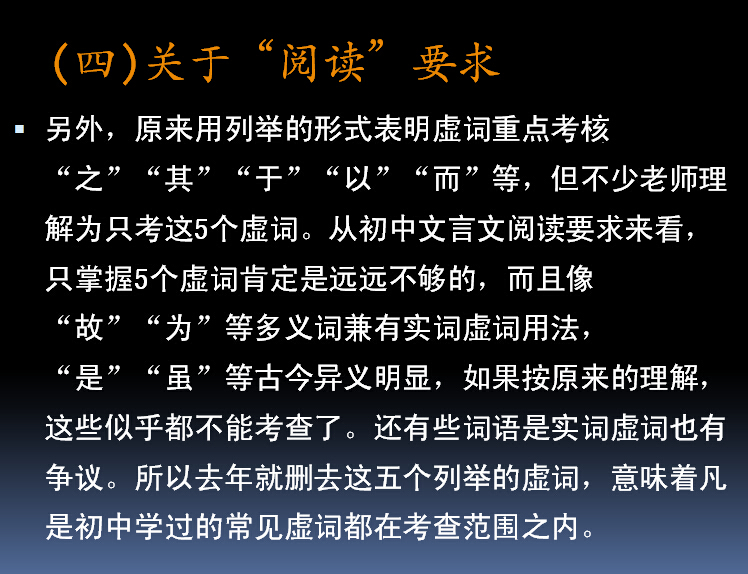 (四)关于“阅读”要求

▪ 另外，原来用列举的形式表明虚词重点考核“之”“其”“于”“以”“而”等，但不少老师理解为只考这5个虚词。从初中文言文阅读要求来看，只掌握5个虚词肯定是远远不够的，而且像“故”“为”等多义词兼有实词虚词用法，“是”“虽”等古今异义明显，如果按原来的理解，这些似乎都不能考查了。还有些词语是实词虚词也有争议。所以去年就删去这五个列举的虚词，意味着凡是初中学过的常见虚词都在考查范围之内。